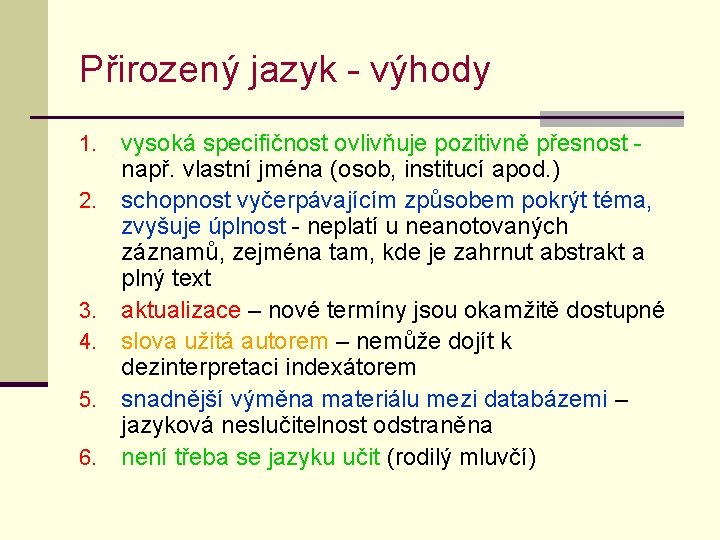 Přirozený jazyk - výhody

1. vysoká specifičnost ovlivňuje pozitivně přesnost - např. vlastní jména (osob, institucí apod.)
2. schopnost vyčerpávajícím způsobem pokrýt téma, zvyšuje úplnost - neplatí u neanotovaných záznamů, zejména tam, kde je zahrnut abstrakt a plný text
3. aktualizace – nové termíny jsou okamžitě dostupné
4. slova užitá autorem – nemůže dojít k dezinterpretaci indexátorem
5. snadnější výměna materiálu mezi databázemi – jazyková neslučitelnost odstraněna
6. není třeba se jazyku učit (rodilý mluvčí)